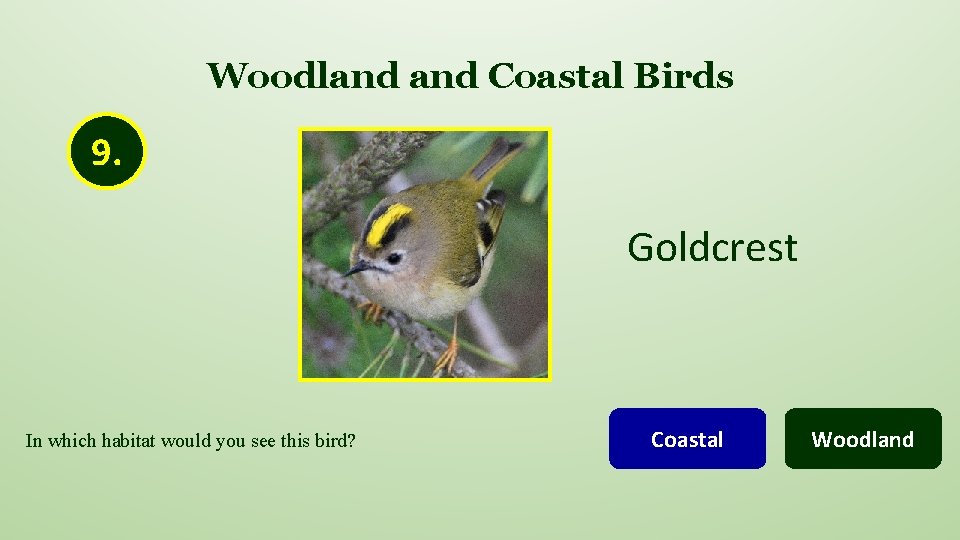 Woodland and Coastal Birds

9.

Goldcrest

In which habitat would you see this bird?

Coastal

Woodland